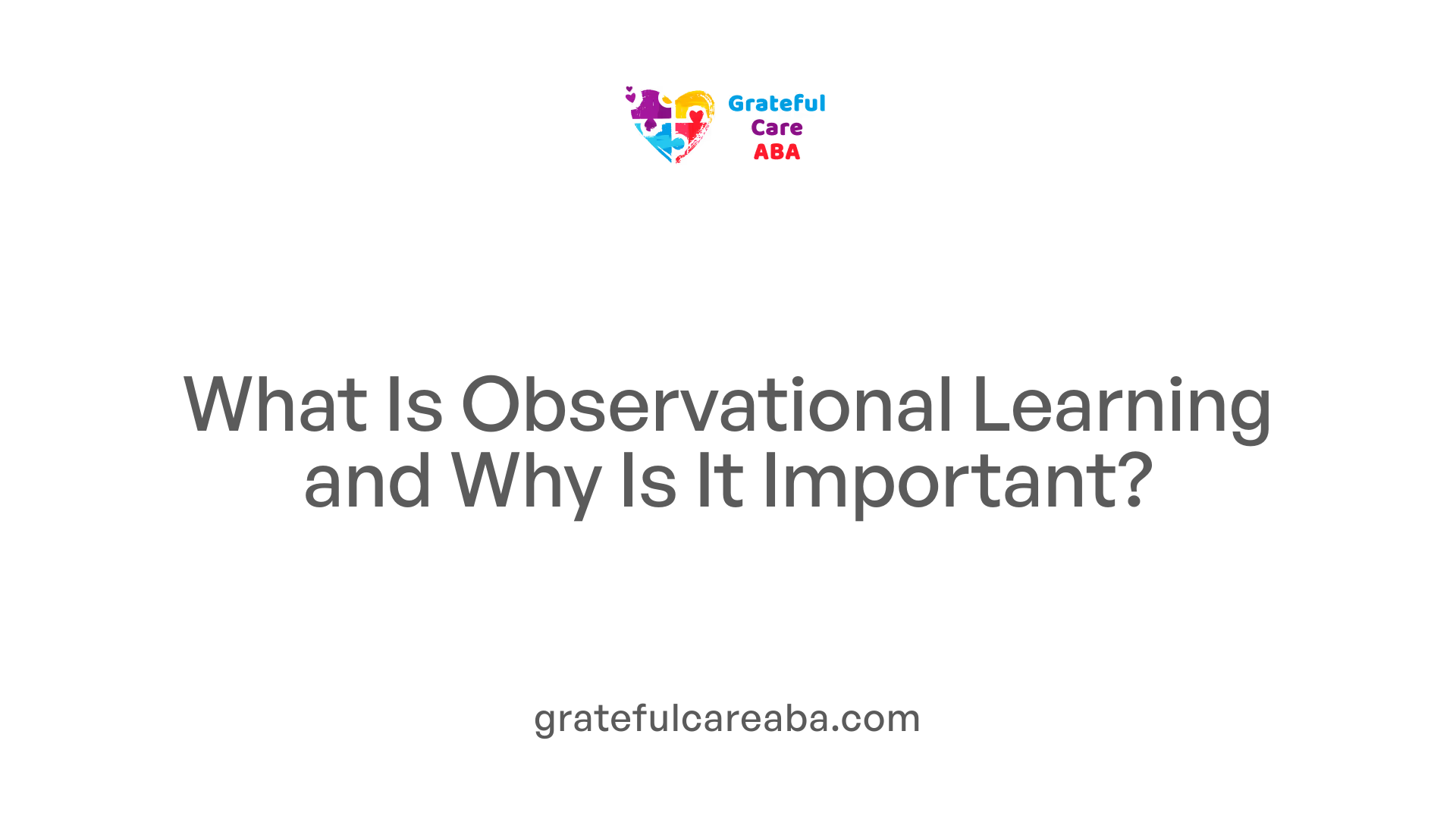 Grateful
Care
ABA

What Is Observational Learning and Why Is It Important?

gratefulcareaba.com